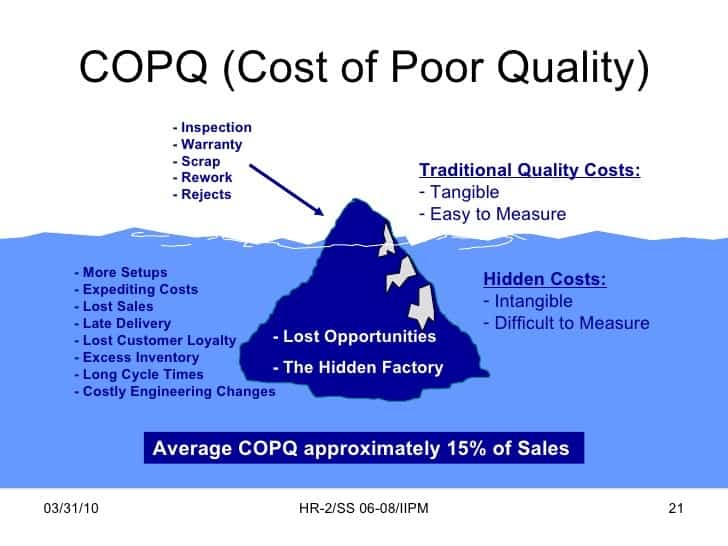 COPQ (Cost of Poor Quality)

- Inspection
- Warranty
- Scrap
- Rework
- Rejects

Traditional Quality Costs:
- Tangible
- Easy to Measure

- More Setups
- Expediting Costs
- Lost Sales
- Late Delivery
- Lost Customer Loyalty
- Excess Inventory
- Long Cycle Times
- Costly Engineering Changes

- Lost Opportunities
- The Hidden Factory

Hidden Costs:
- Intangible
- Difficult to Measure

Average COPQ approximately 15% of Sales

03/31/10

HR-2/SS 06-08/IIPM

21